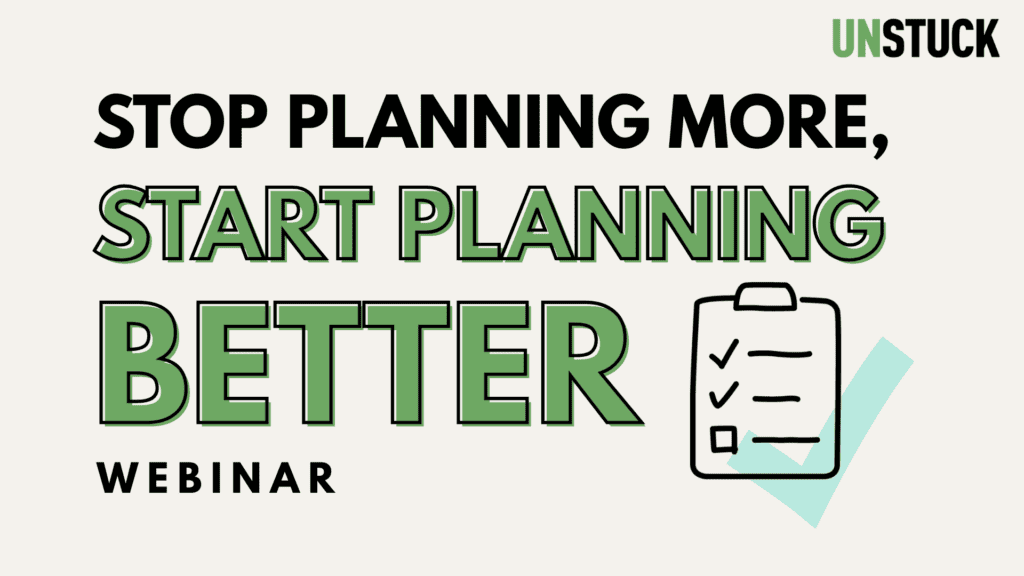 UNSTUCK

STOP PLANNING MORE, START PLANNING BETTER

WEBINAR